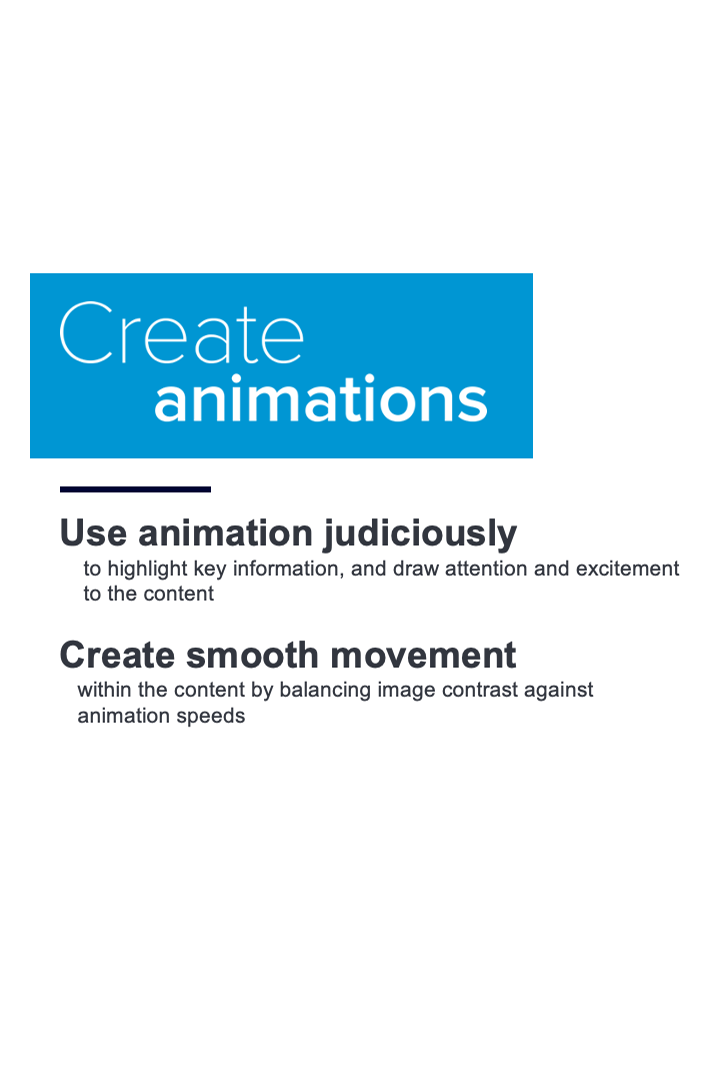 Create
animations

Use animation judiciously
to highlight key information, and draw attention and excitement to the content

Create smooth movement
within the content by balancing image contrast against animation speeds